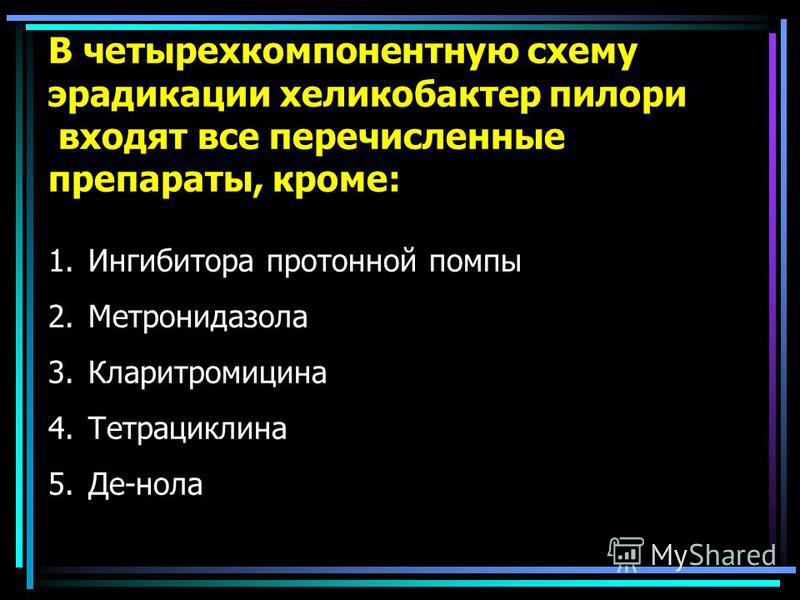 В четырехкомпонентную схему эрадикации хеликобактер пилори входят все перечисленные препараты, кроме:

1. Ингибитора протонной помпы
2. Метронидазола
3. Кларитромицина
4. Тетрациклина
5. Де-нола

MyShared